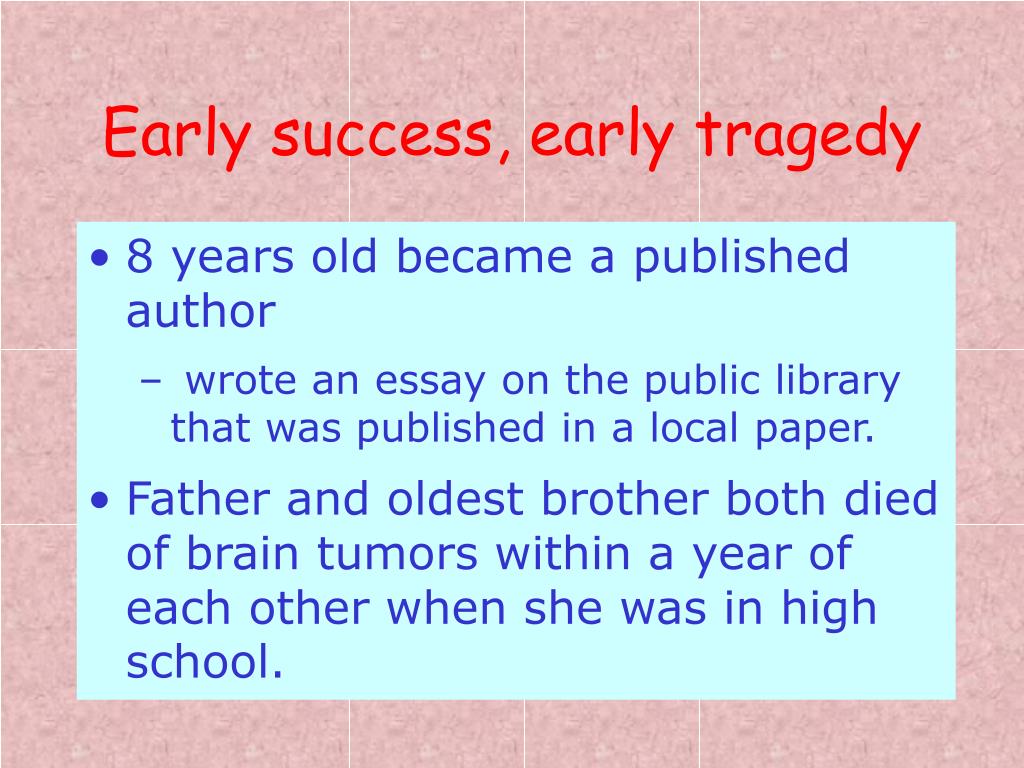 Early success, early tragedy

• 8 years old became a published author
 – wrote an essay on the public library that was published in a local paper.
• Father and oldest brother both died of brain tumors within a year of each other when she was in high school.